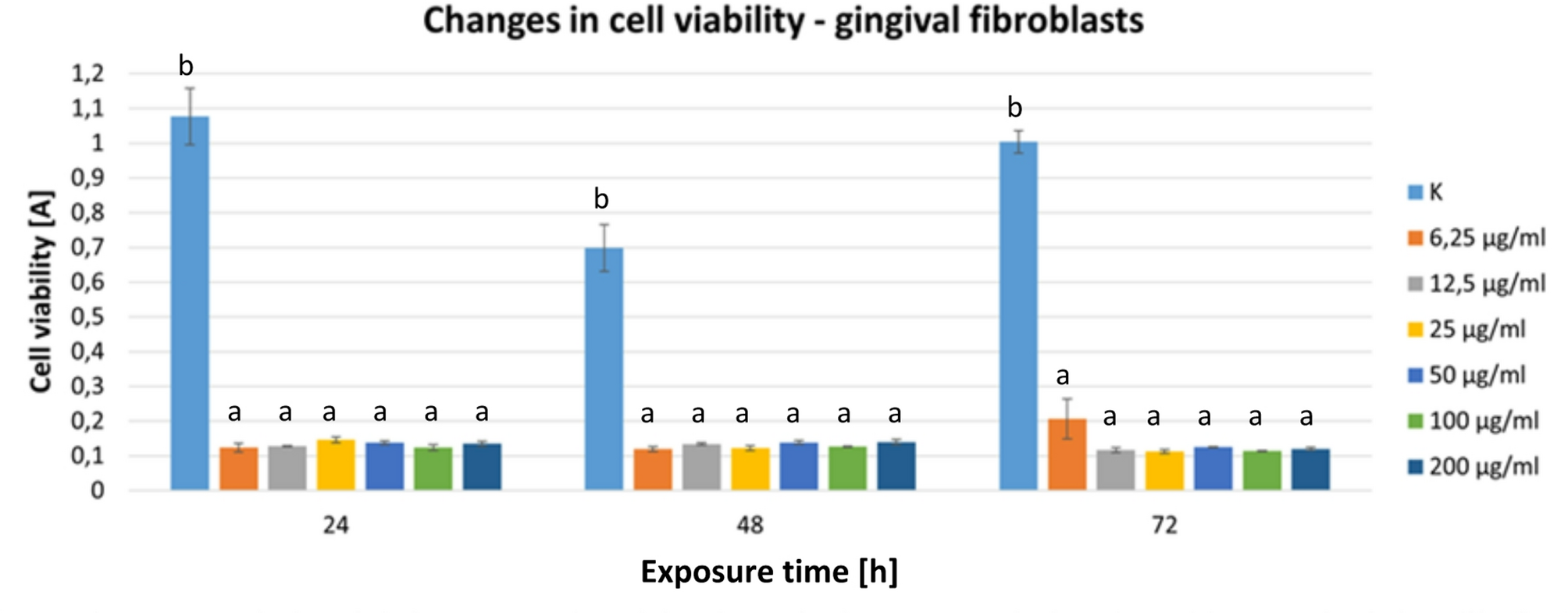 Changes in cell viability - gingival fibroblasts

Cell viability [A]

1,2
1,1
1
0,9
0,8
0,7
0,6
0,5
0,4
0,3
0,2
0,1
0

b a a a a a a

b a a a a a a

b a a a a a a

24
48
72

Exposure time [h]

K
6,25 µg/ml
12,5 µg/ml
25 µg/ml
50 µg/ml
100 µg/ml
200 µg/ml